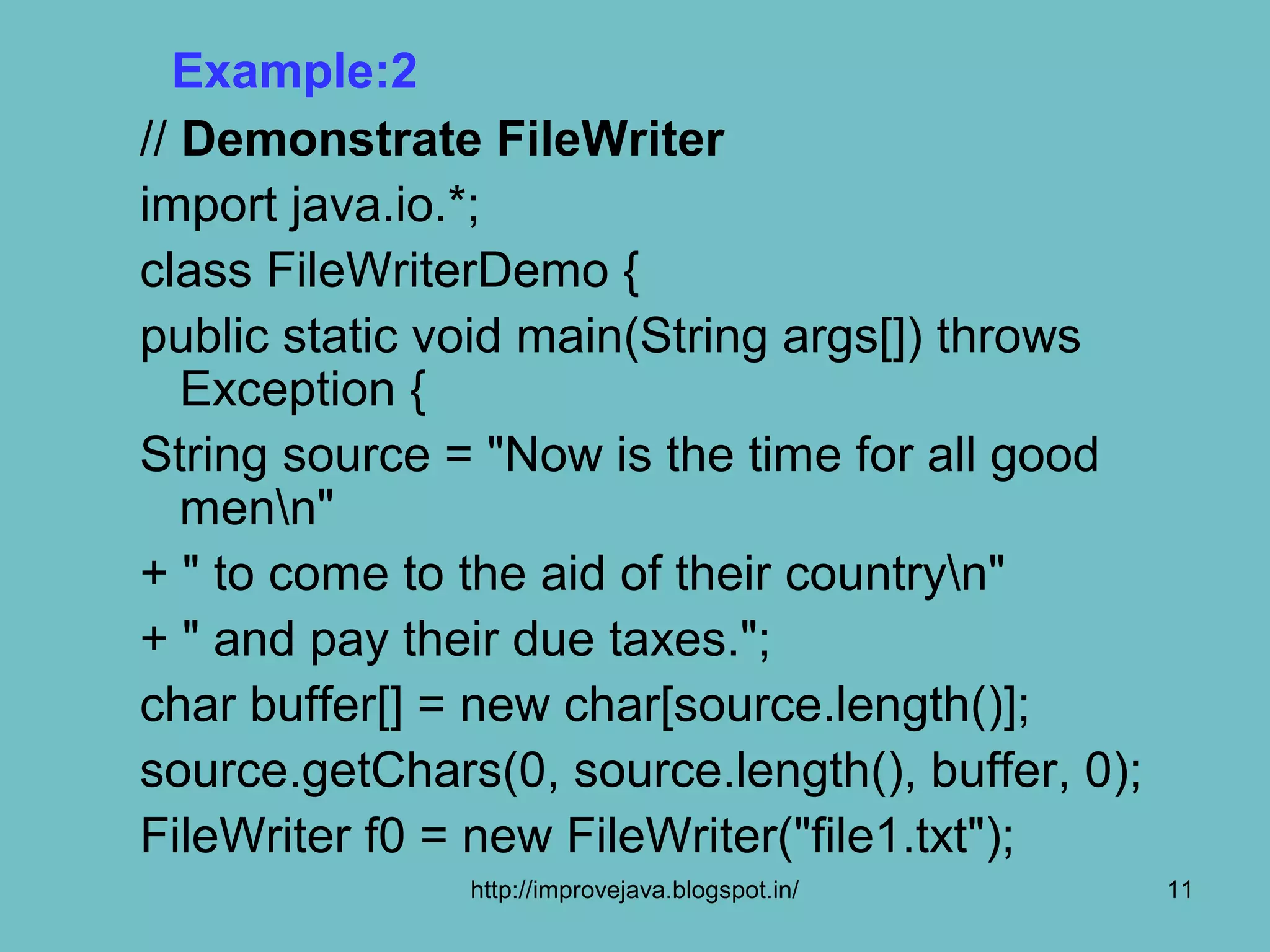 Example:2

// Demonstrate FileWriter

import java.io.*;

class FileWriterDemo {

public static void main(String args[]) throws Exception {

String source = "Now is the time for all good men\n"

+ " to come to the aid of their country\n"

+ " and pay their due taxes.";

char buffer[] = new char[source.length()];

source.getChars(0, source.length(), buffer, 0);

FileWriter f0 = new FileWriter("file1.txt");

http://improvejava.blogspot.in/

11